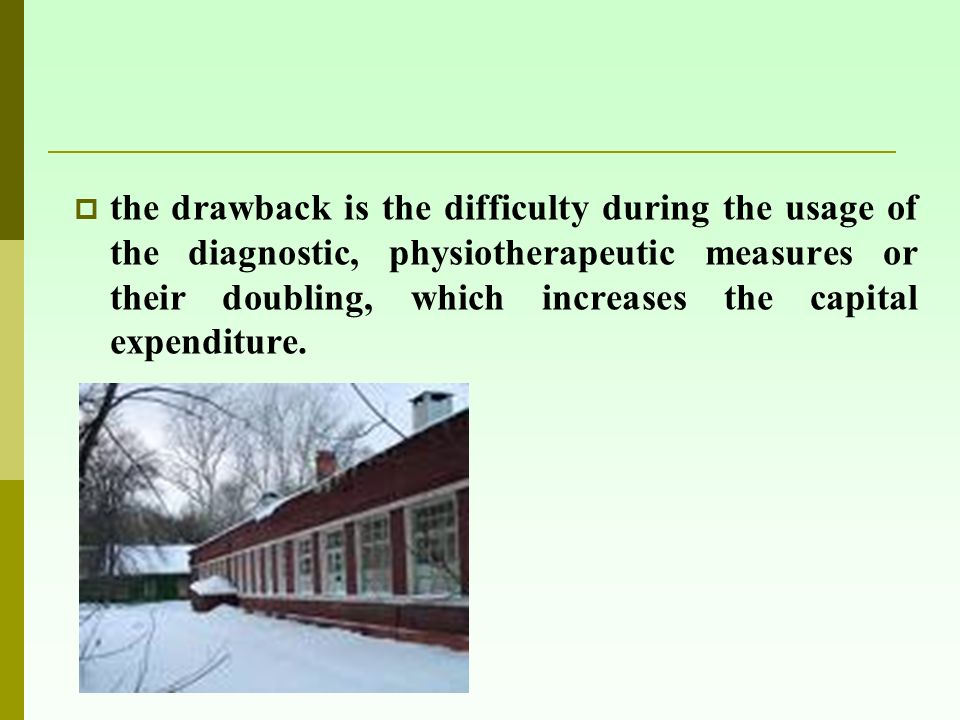 the drawback is the difficulty during the usage of the diagnostic, physiotherapeutic measures or their doubling, which increases the capital expenditure.